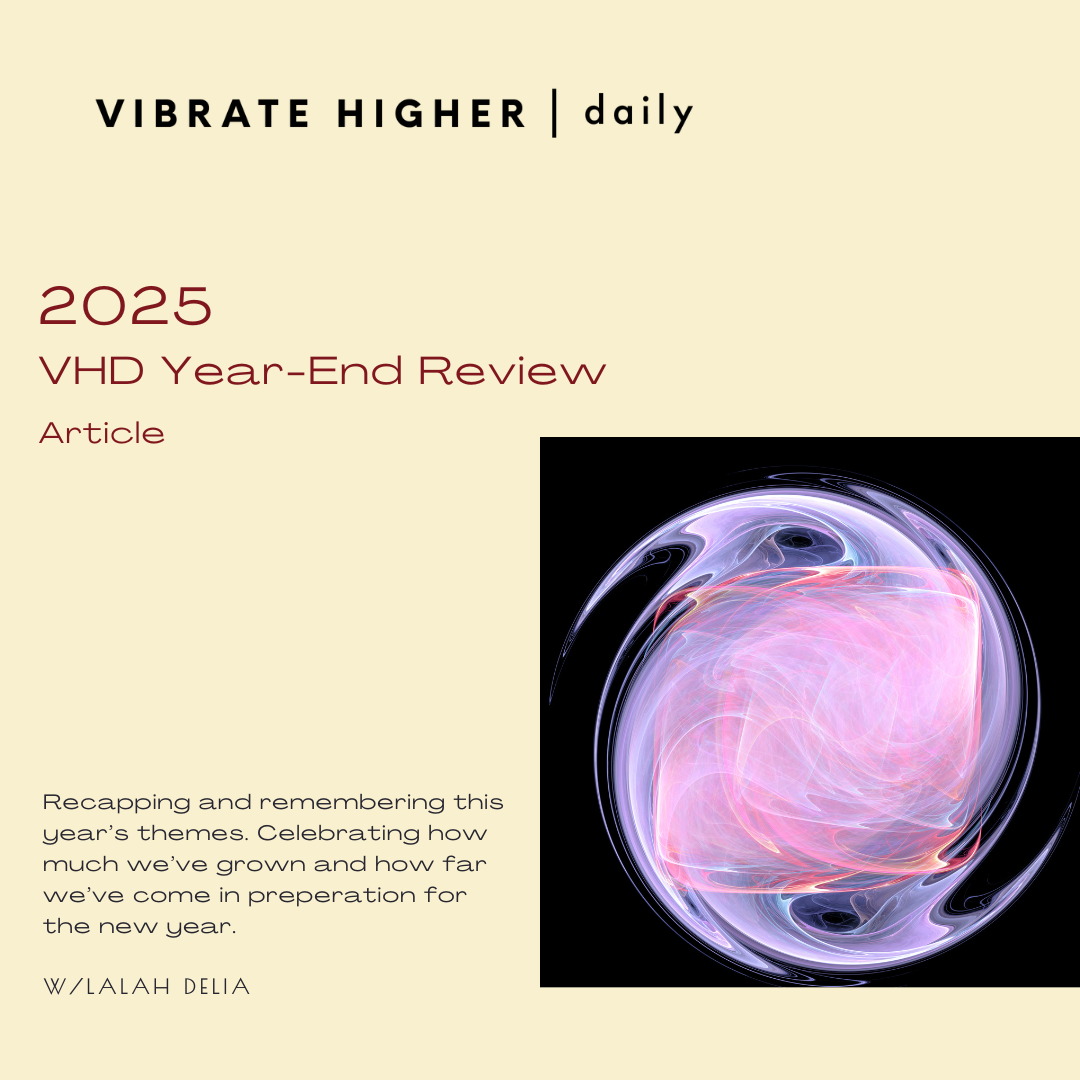 VIBRATE HIGHER | daily

2025
VHD Year-End Review
Article

Recapping and remembering this year's themes. Celebrating how much we've grown and how far we've come in preperation for the new year.

W/LALAH DELIA